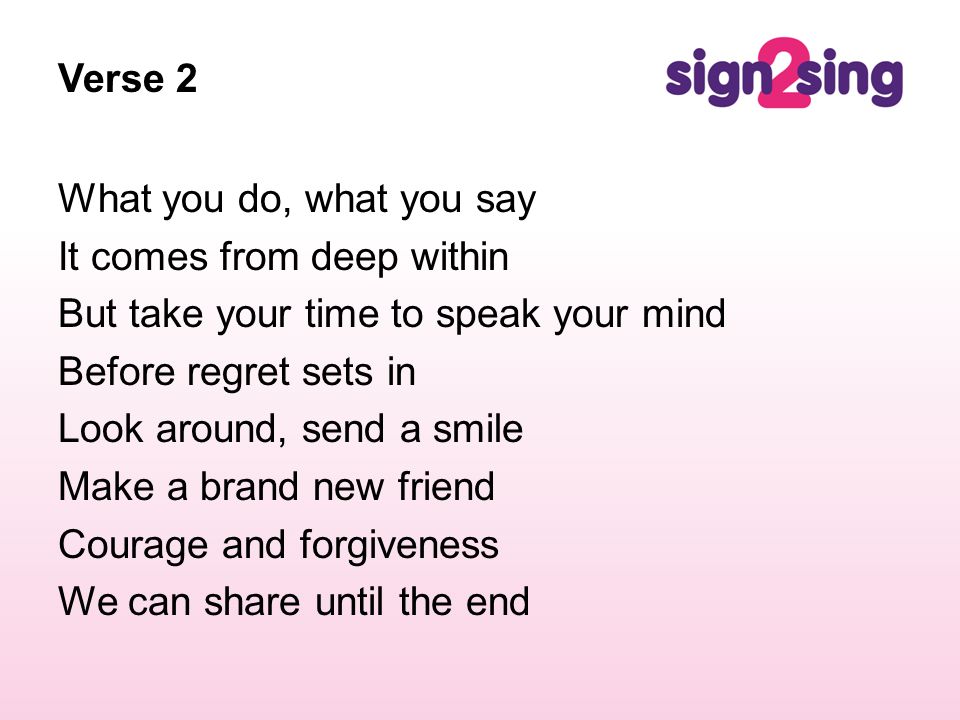 Verse 2

sign2sing

What you do, what you say
It comes from deep within
But take your time to speak your mind
Before regret sets in
Look around, send a smile
Make a brand new friend
Courage and forgiveness
We can share until the end